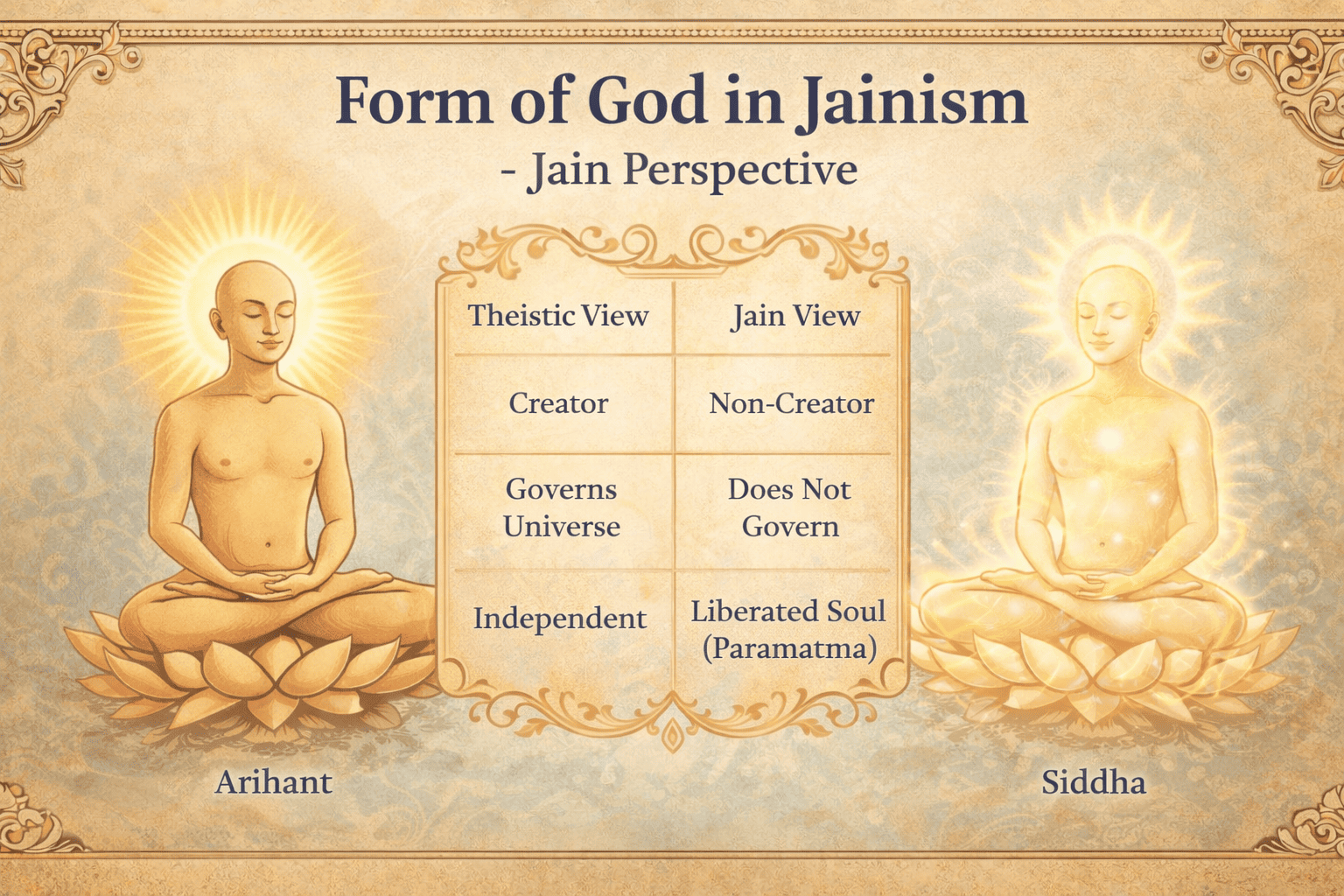 Form of God in Jainism
- Jain Perspective

| Theistic View | Jain View |
|---|---|
| Creator | Non-Creator |
| Governs Universe | Does Not Govern |
| Independent | Liberated Soul (Paramatma) |

Arihant

Siddha